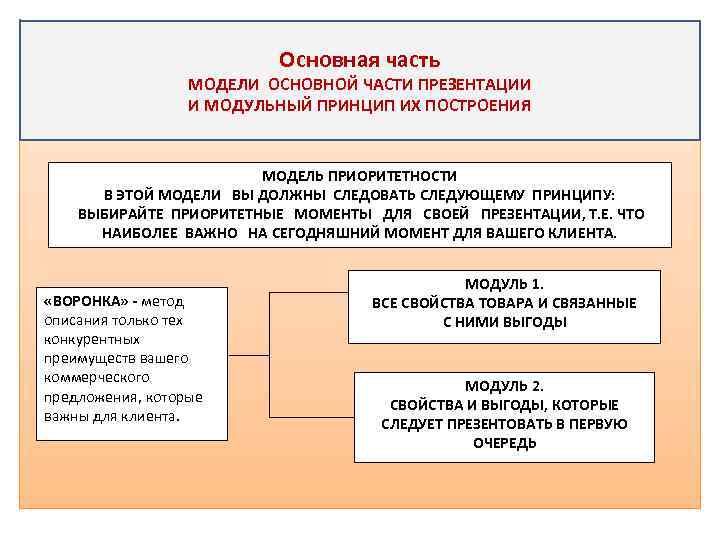 Основная часть
МОДЕЛИ ОСНОВНОЙ ЧАСТИ ПРЕЗЕНТАЦИИ
И МОДУЛЬНЫЙ ПРИНЦИП ИХ ПОСТРОЕНИЯ

МОДЕЛЬ ПРИОРИТЕТНОСТИ
В ЭТОЙ МОДЕЛИ ВЫ ДОЛЖНЫ СЛЕДОВАТЬ СЛЕДУЮЩЕМУ ПРИНЦИПУ: ВЫБИРАЙТЕ ПРИОРИТЕТНЫЕ МОМЕНТЫ ДЛЯ СВОЕЙ ПРЕЗЕНТАЦИИ, Т.Е. ЧТО НАИБОЛЕЕ ВАЖНО НА СЕГОДНЯШНИЙ МОМЕНТ ДЛЯ ВАШЕГО КЛИЕНТА.

«ВОРОНКА» - метод описания только тех конкурентных преимуществ вашего коммерческого предложения, которые важны для клиента.

МОДУЛЬ 1.
ВСЕ СВОЙСТВА ТОВАРА И СВЯЗАННЫЕ С НИМИ ВЫГОДЫ

МОДУЛЬ 2.
СВОЙСТВА И ВЫГОДЫ, КОТОРЫЕ СЛЕДУЕТ ПРЕЗЕНТОВАТЬ В ПЕРВУЮ ОЧЕРЕДЬ